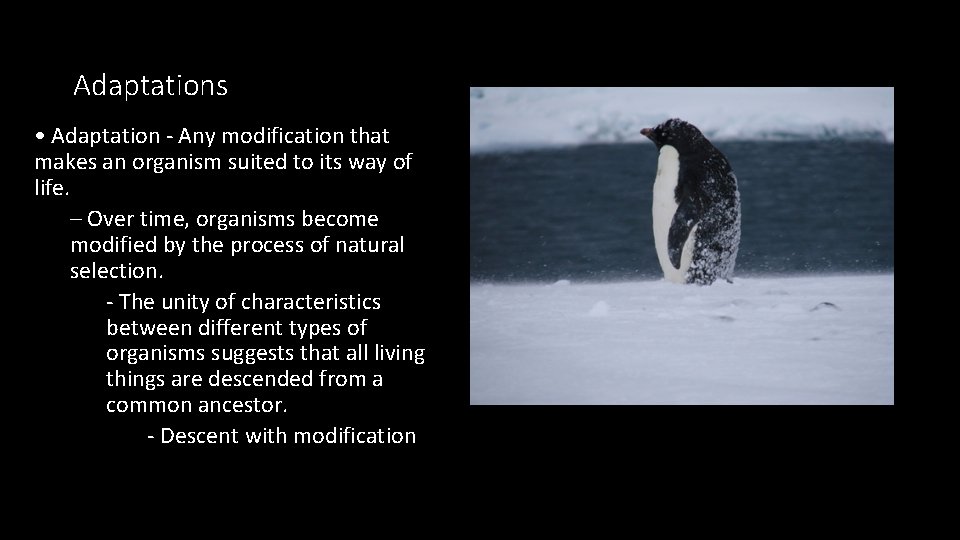 Adaptations

• Adaptation - Any modification that makes an organism suited to its way of life.

– Over time, organisms become modified by the process of natural selection.

- The unity of characteristics between different types of organisms suggests that all living things are descended from a common ancestor.

- Descent with modification